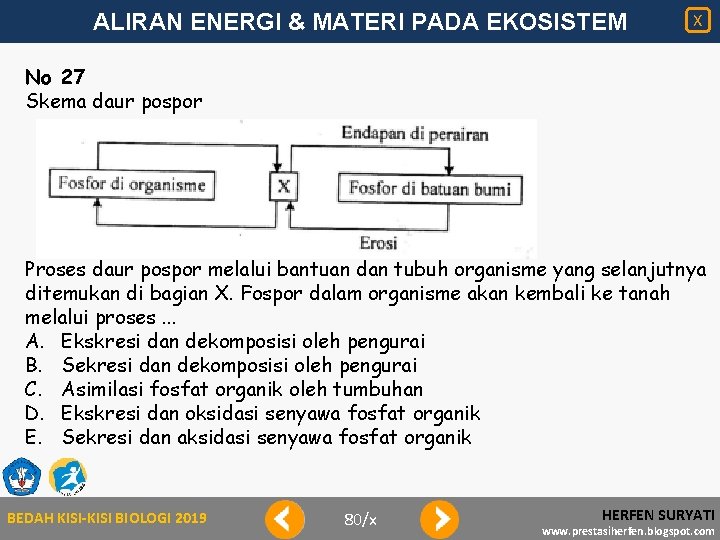 ALIRAN ENERGI & MATERI PADA EKOSISTEM

X

No 27
Skema daur pospor

Endapan di perairan

Fosfor di organisme

X

Fosfor di batuan bumi

Erosi

Proses daur pospor melalui bantuan dan tubuh organisme yang selanjutnya ditemukan di bagian X. Fospor dalam organisme akan kembali ke tanah melalui proses ...
A. Ekskresi dan dekomposisi oleh pengurai
B. Sekresi dan dekomposisi oleh pengurai
C. Asimilasi fosfat organik oleh tumbuhan
D. Ekskresi dan oksidasi senyawa fosfat organik
E. Sekresi dan aksidasi senyawa fosfat organik

BEDAH KISI-KISI BIOLOGI 2019

80/x

HERFEN SURYATI
www.prestasiherfen.blogspot.com